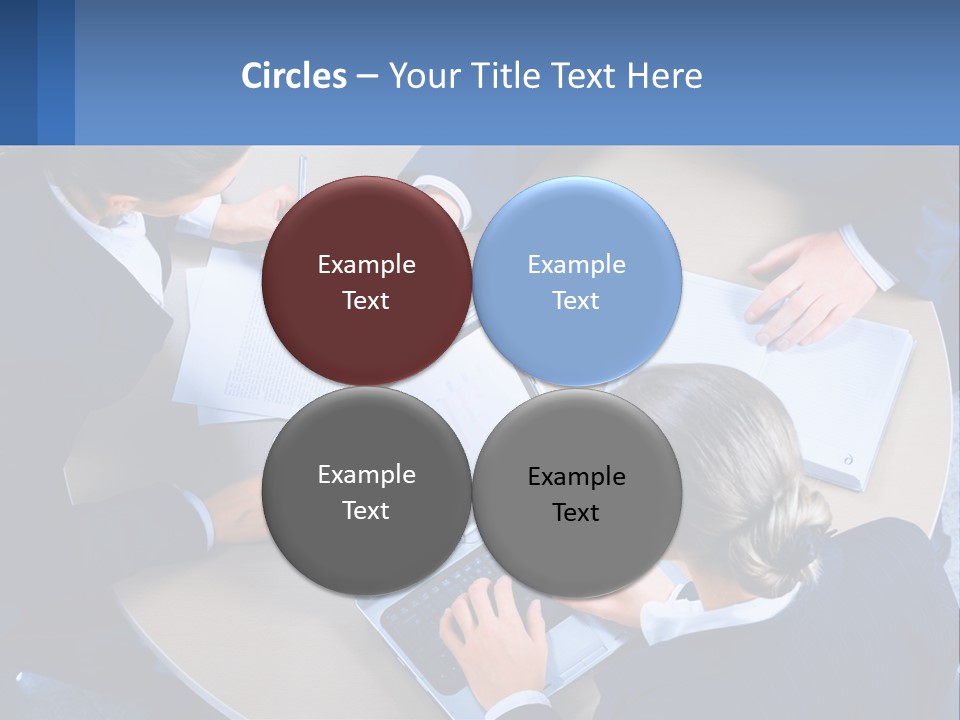 Circles – Your Title Text Here

Example Text

Example Text

Example Text

Example Text